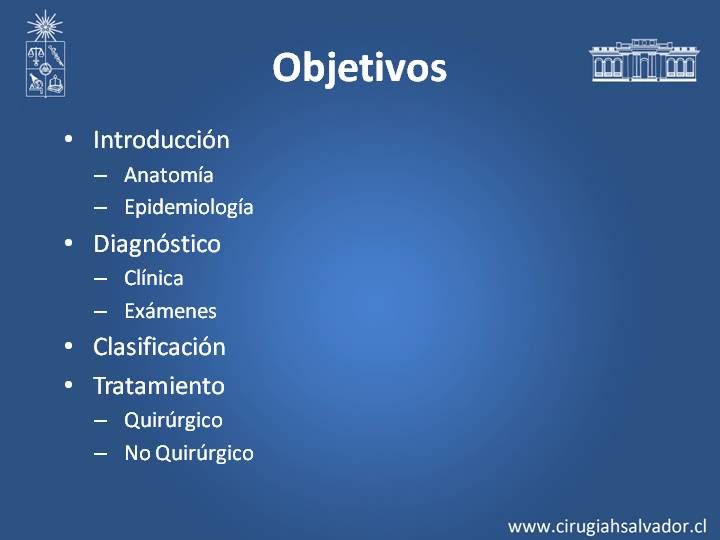 Objetivos

• Introducción
– Anatomía
– Epidemiología
• Diagnóstico
– Clínica
– Exámenes
• Clasificación
• Tratamiento
– Quirúrgico
– No Quirúrgico

www.cirugiahsalvador.cl